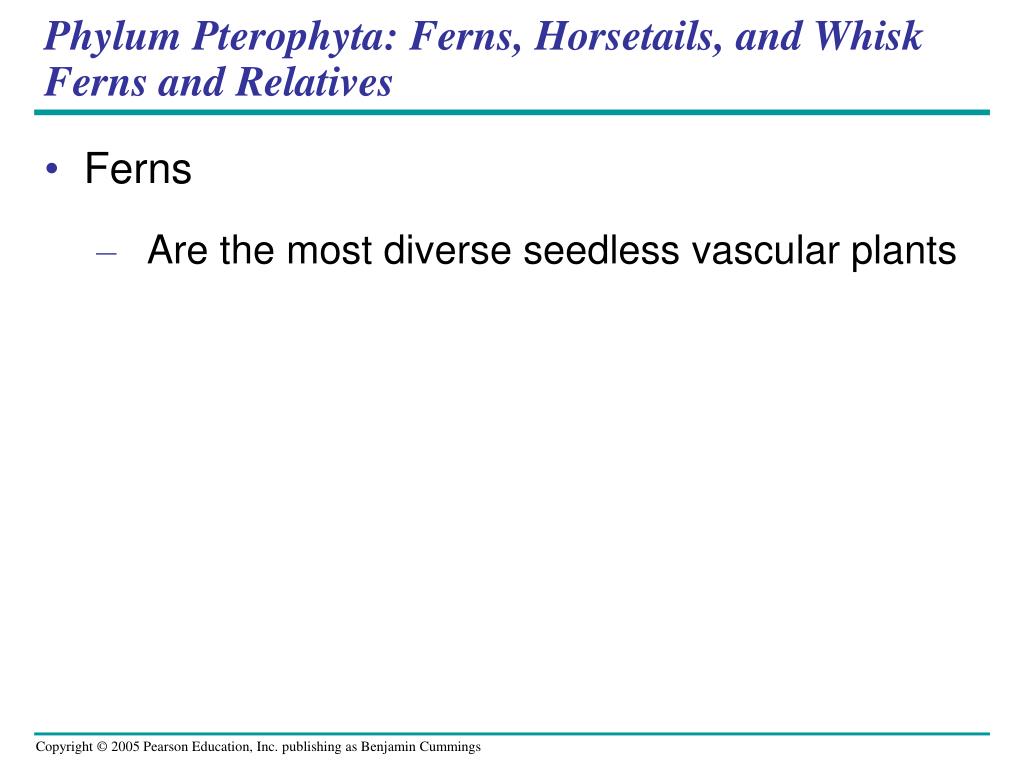 Phylum Pterophyta: Ferns, Horsetails, and Whisk Ferns and Relatives

• Ferns

– Are the most diverse seedless vascular plants

Copyright © 2005 Pearson Education, Inc. publishing as Benjamin Cummings